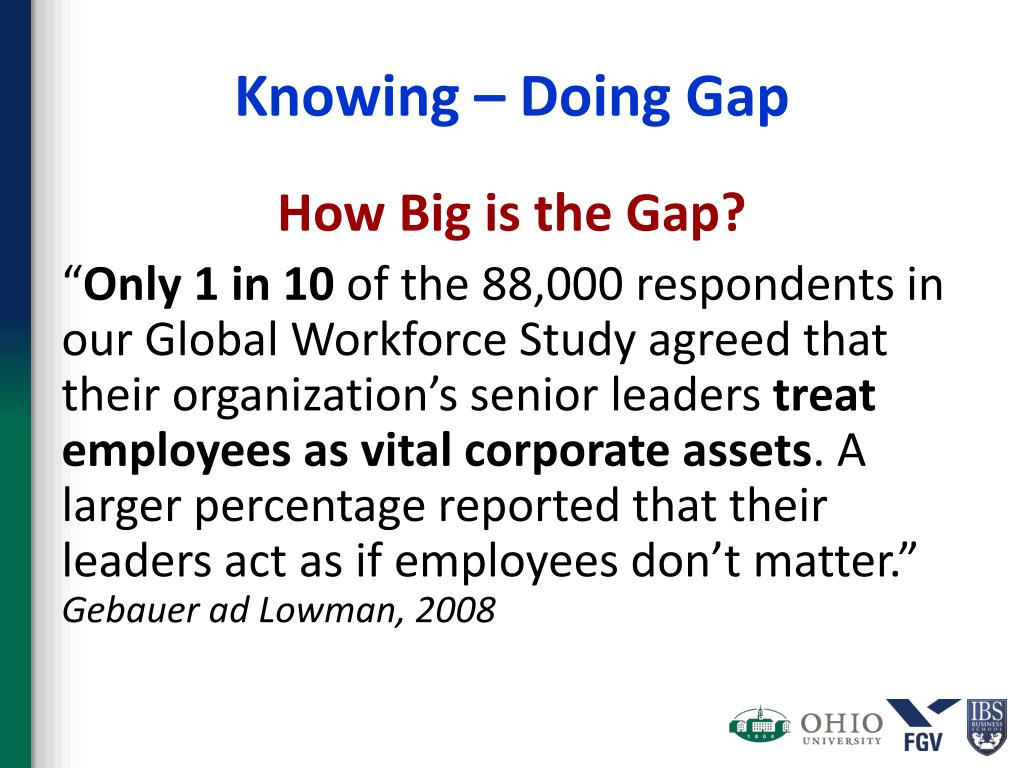 Knowing – Doing Gap

How Big is the Gap?

“Only 1 in 10 of the 88,000 respondents in our Global Workforce Study agreed that their organization’s senior leaders treat employees as vital corporate assets. A larger percentage reported that their leaders act as if employees don’t matter.”
Gebauer ad Lowman, 2008

1804 OHIO UNIVERSITY FGV IBS BUSINESS SCHOOL